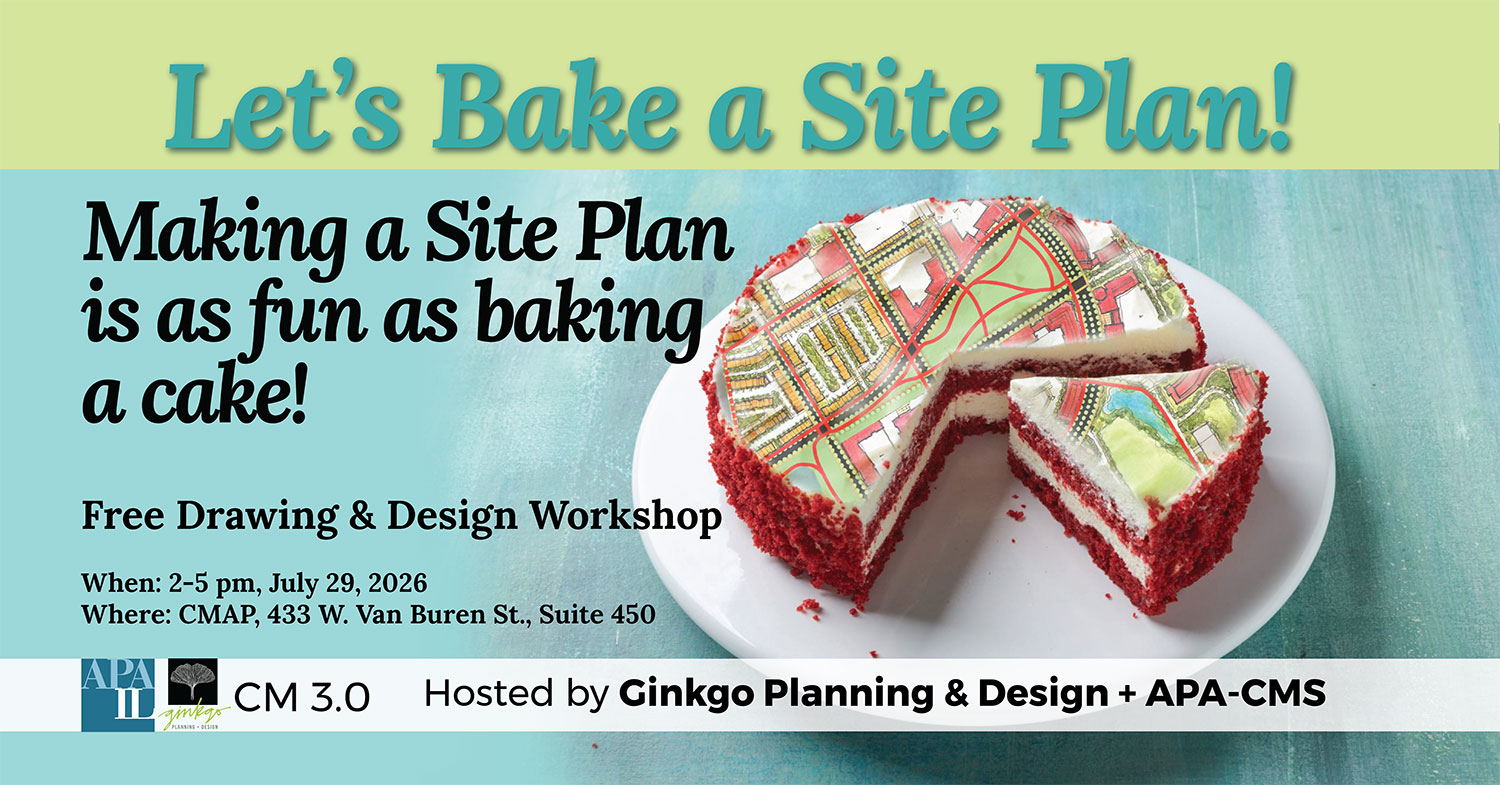 Let's Bake a Site Plan!

Making a Site Plan is as fun as baking a cake!

Free Drawing & Design Workshop

When: 2-5 pm, July 29, 2026
Where: CMAP, 433 W. Van Buren St., Suite 450

APA IL

ginkgo PLANNING + DESIGN

CM 3.0

Hosted by Ginkgo Planning & Design + APA-CMS